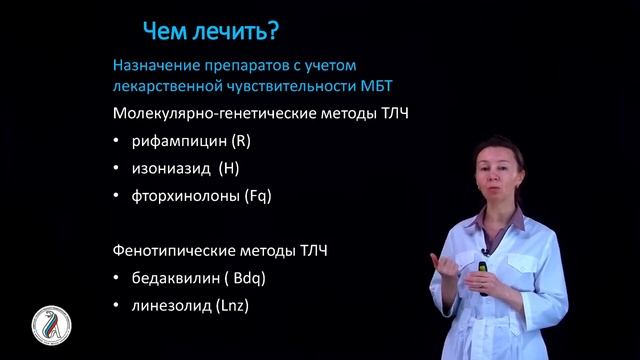 Чем лечить?

Назначение препаратов с учетом лекарственной чувствительности МБТ

Молекулярно-генетические методы ТЛЧ

• рифампицин (R)
• изониазид (H)
• фторхинолоны (Fq)

Фенотипические методы ТЛЧ

• бедаквилин ( Bdq)
• линезолид (Lnz)